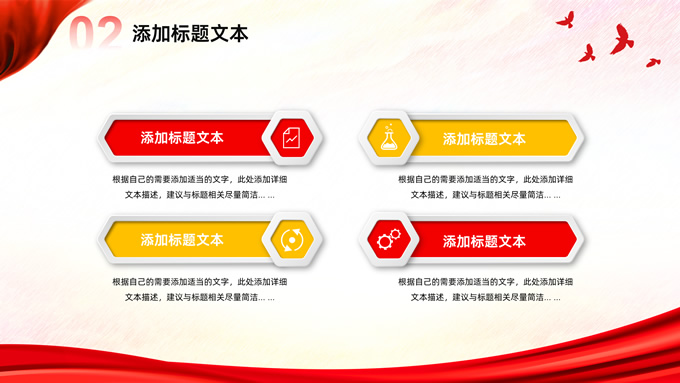 02 添加标题文本

添加标题文本

根据自己的需要添加适当的文字，此处添加详细文本描述，建议与标题相关尽量简洁... ...

添加标题文本

根据自己的需要添加适当的文字，此处添加详细文本描述，建议与标题相关尽量简洁... ...

添加标题文本

根据自己的需要添加适当的文字，此处添加详细文本描述，建议与标题相关尽量简洁... ...

添加标题文本

根据自己的需要添加适当的文字，此处添加详细文本描述，建议与标题相关尽量简洁... ...